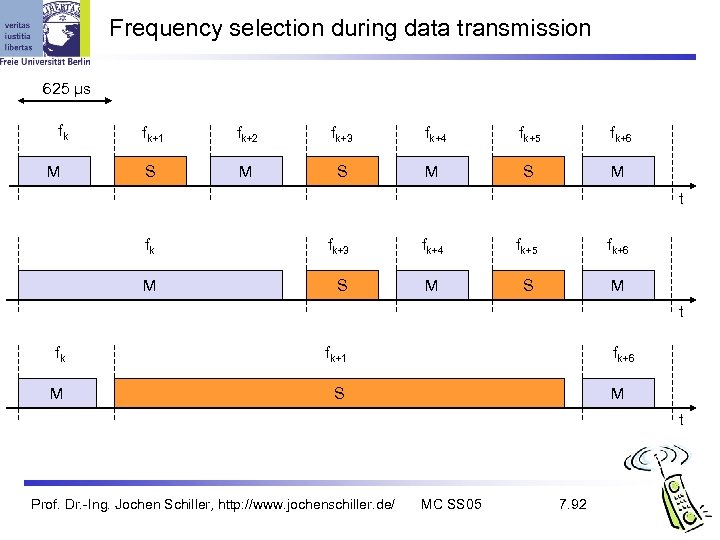 veritas
iustitia
libertas
Freie Universität Berlin

Frequency selection during data transmission

625 µs

$f_k$ $f_{k+1}$ $f_{k+2}$ $f_{k+3}$ $f_{k+4}$ $f_{k+5}$ $f_{k+6}$

M S M S M S M

t

$f_k$ $f_{k+3}$ $f_{k+4}$ $f_{k+5}$ $f_{k+6}$

M S M S M

t

$f_k$ $f_{k+1}$ $f_{k+6}$

M S M

t

Prof. Dr.-Ing. Jochen Schiller, http://www.jochenschiller.de/ MC SS05 7.92